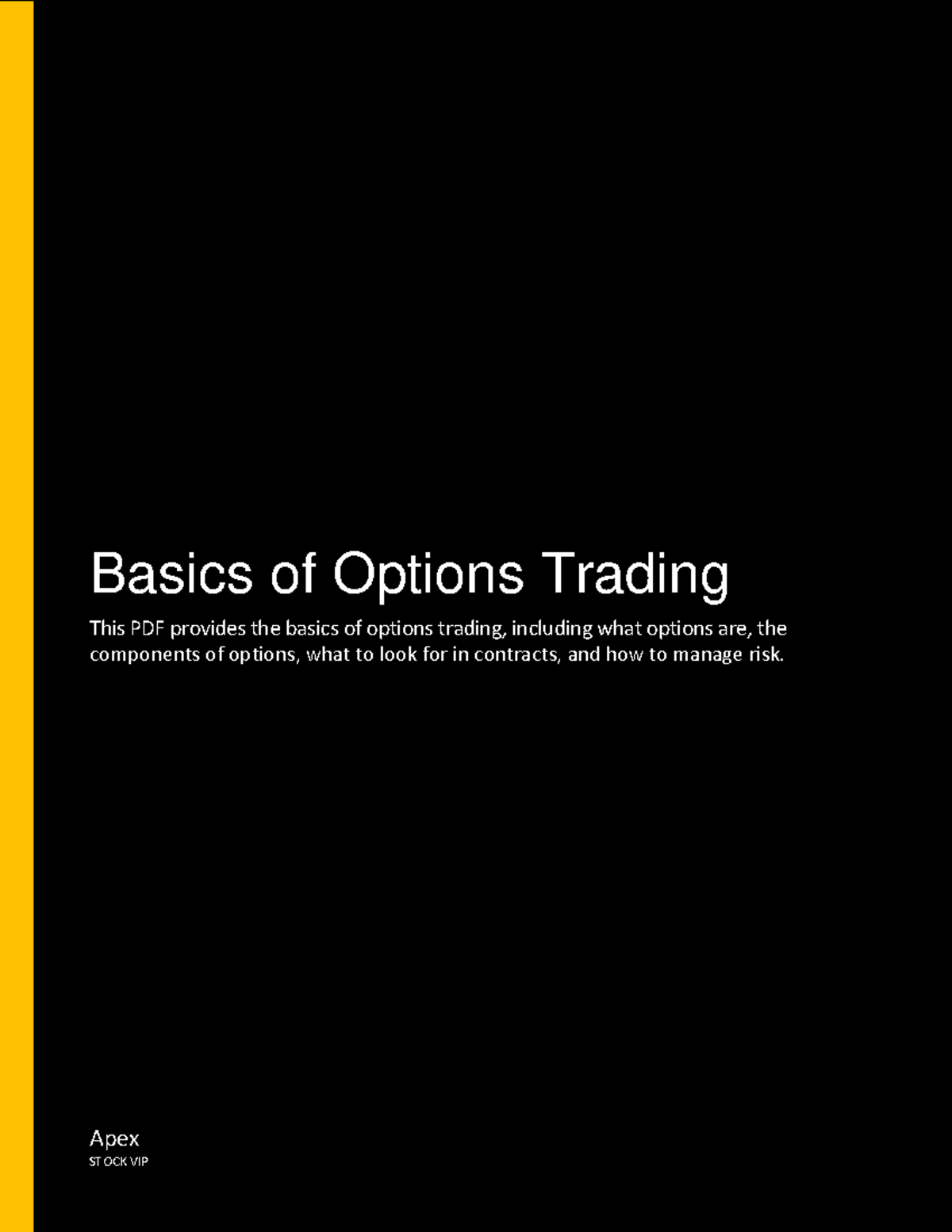 Basics of Options Trading

This PDF provides the basics of options trading, including what options are, the components of options, what to look for in contracts, and how to manage risk.

Apex
STOCK VIP